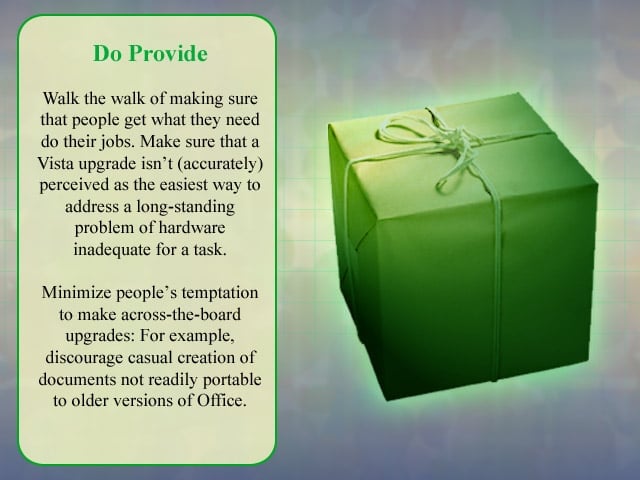 Do Provide

Walk the walk of making sure that people get what they need do their jobs. Make sure that a Vista upgrade isn’t (accurately) perceived as the easiest way to address a long-standing problem of hardware inadequate for a task.

Minimize people’s temptation to make across-the-board upgrades: For example, discourage casual creation of documents not readily portable to older versions of Office.